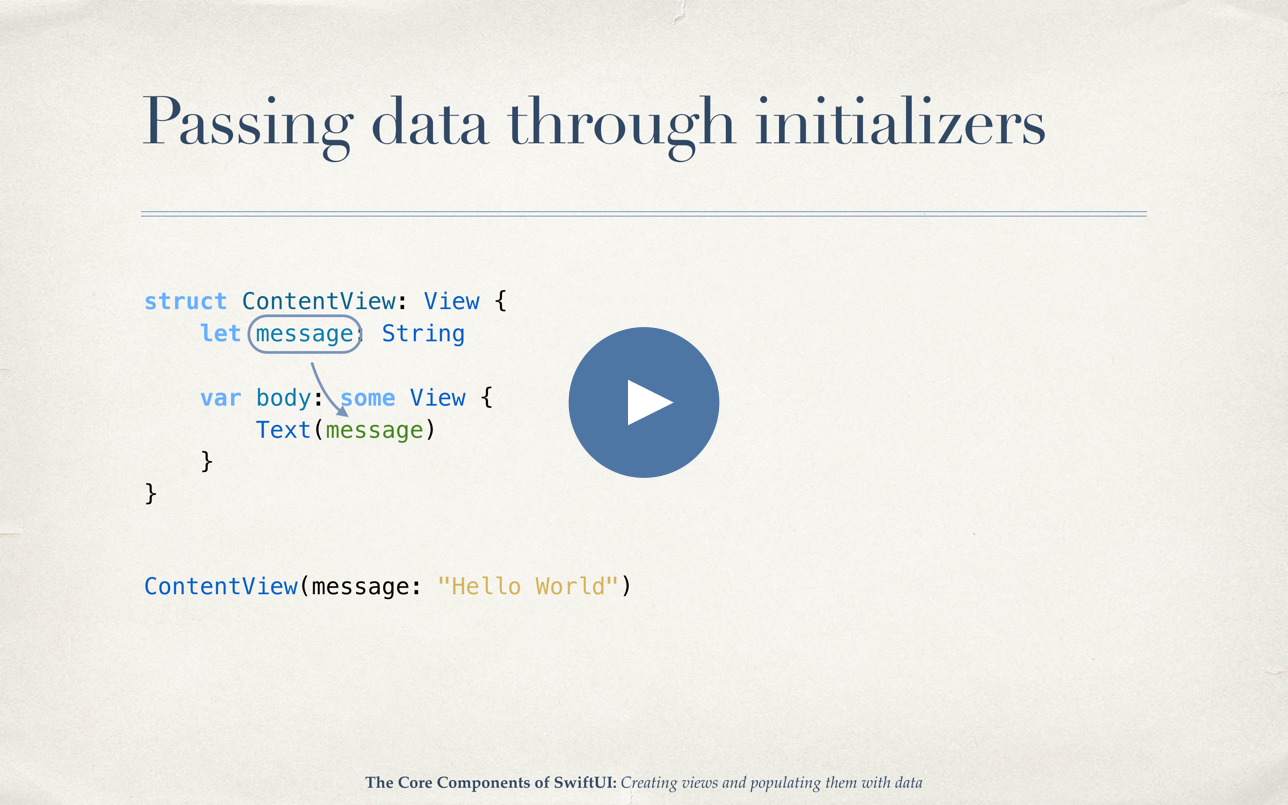 Passing data through initializers

struct ContentView: View {
    let message: String

    var body: some View {
        Text(message)
    }
}

ContentView(message: "Hello World")

The Core Components of SwiftUI: Creating views and populating them with data